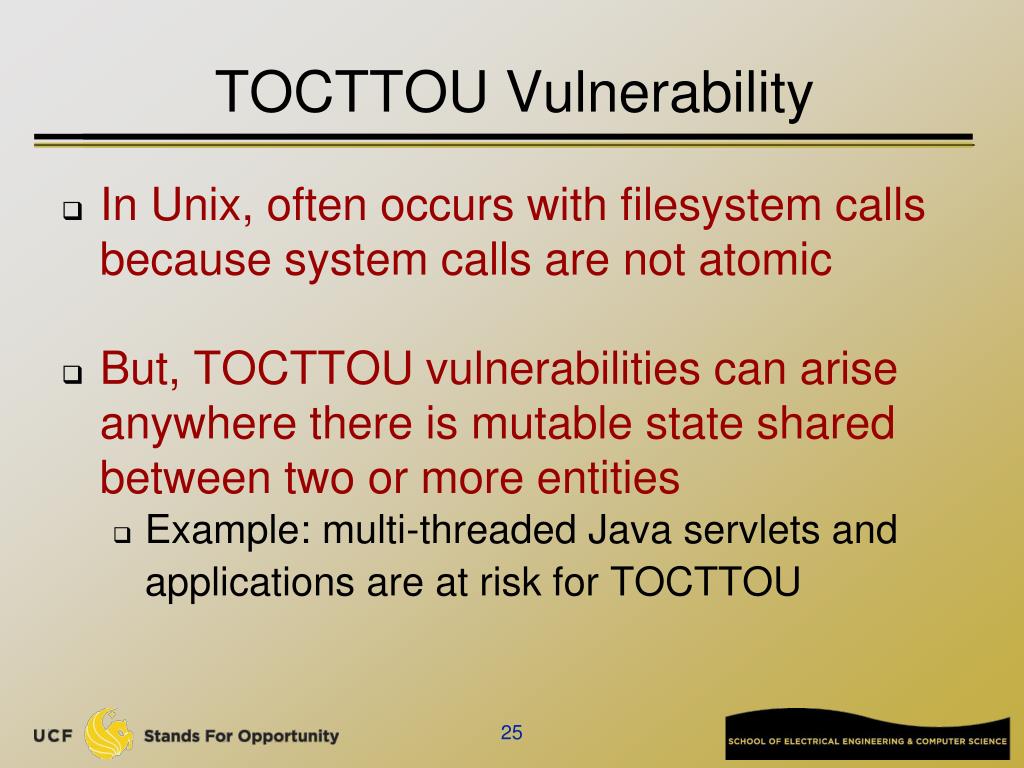 TOCTTOU Vulnerability

❑ In Unix, often occurs with filesystem calls because system calls are not atomic

❑ But, TOCTTOU vulnerabilities can arise anywhere there is mutable state shared between two or more entities

❑ Example: multi-threaded Java servlets and applications are at risk for TOCTTOU

UCF Stands For Opportunity

25

SCHOOL OF ELECTRICAL ENGINEERING & COMPUTER SCIENCE